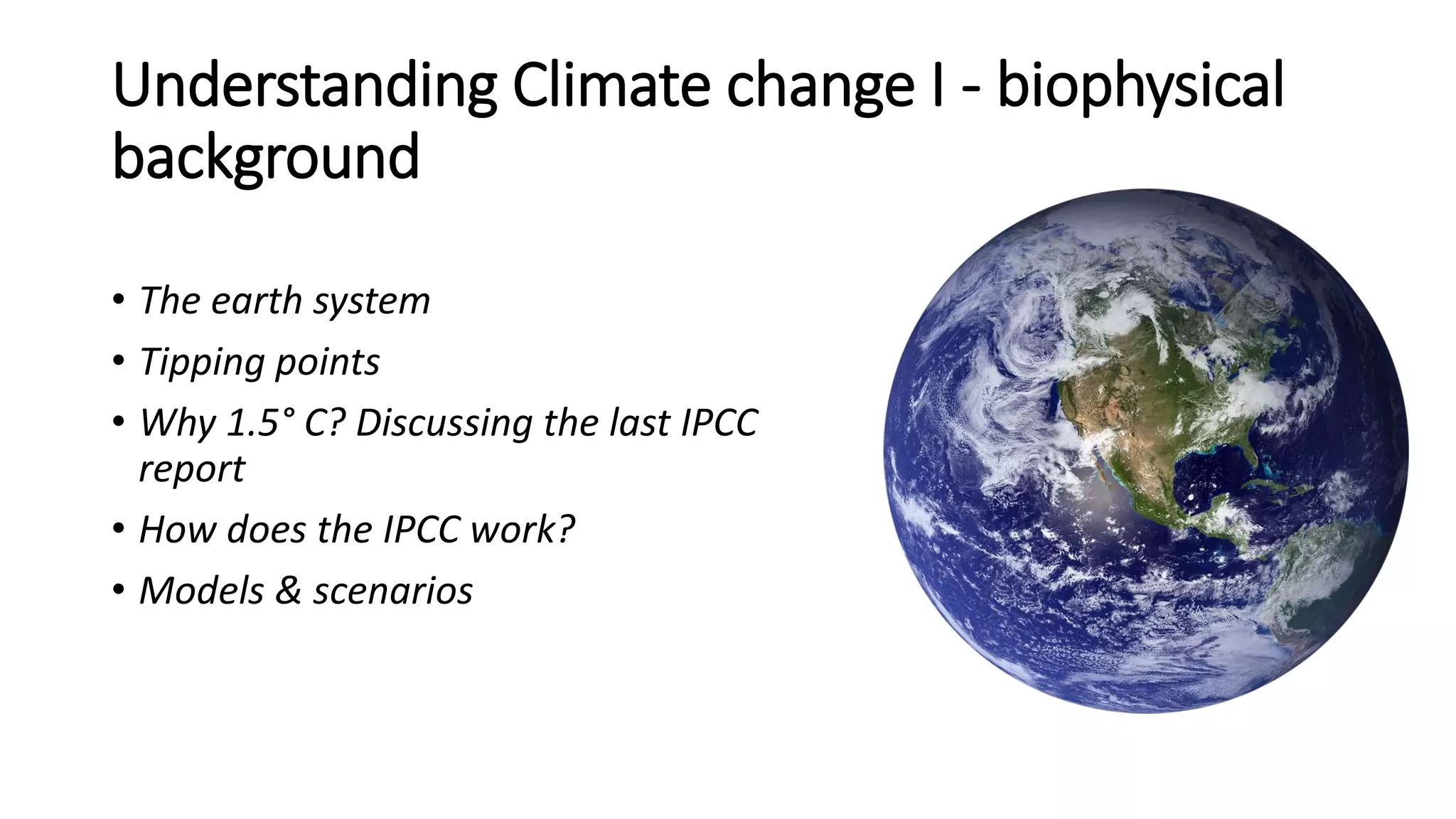 Understanding Climate change I - biophysical background

• The earth system
• Tipping points
• Why 1.5° C? Discussing the last IPCC report
• How does the IPCC work?
• Models & scenarios